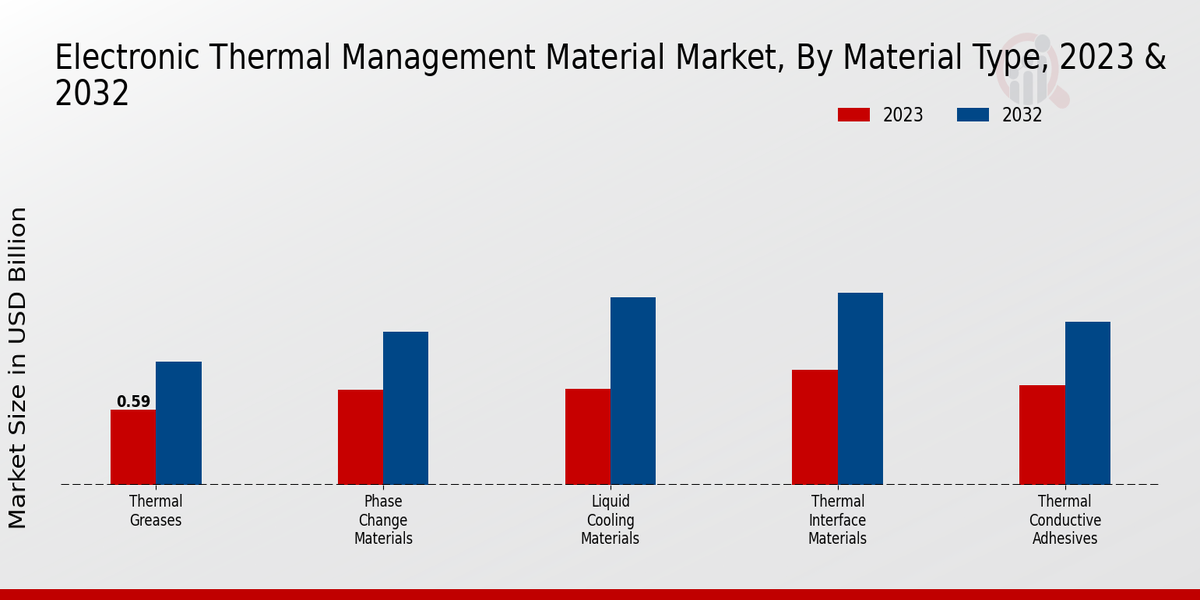 Electronic Thermal Management Material Market, By Material Type, 2023 & 2032

2023
2032

Market Size in USD Billion

0.59

Thermal Greases

Phase Change Materials

Liquid Cooling Materials

Thermal Interface Materials

Thermal Conductive Adhesives